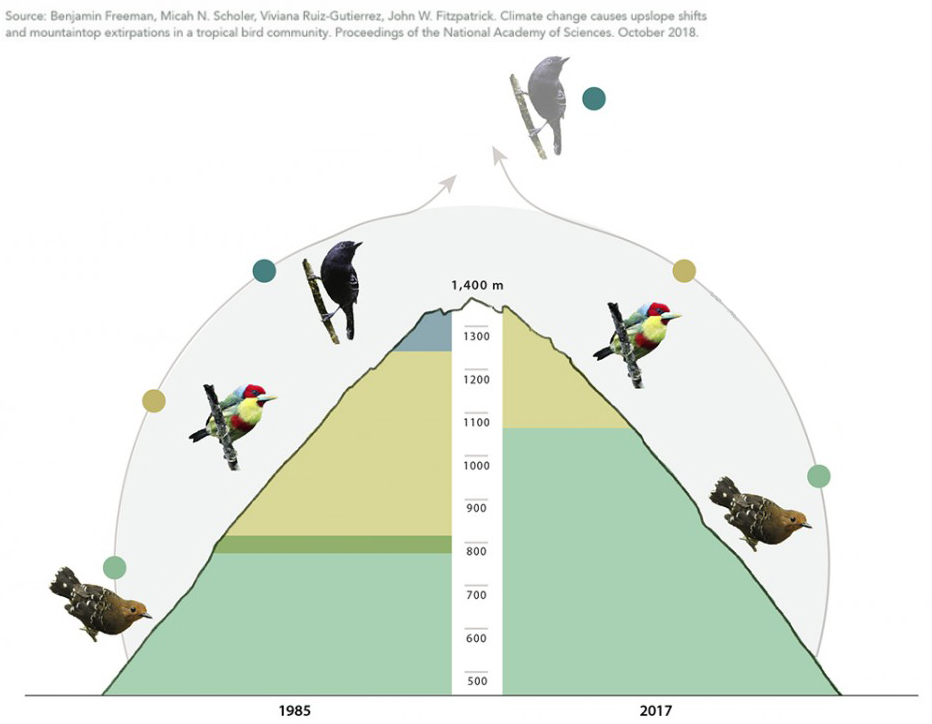 Source: Benjamin Freeman, Micah N. Scholer, Viviana Ruiz-Gutierrez, John W. Fitzpatrick. Climate change causes upslope shifts and mountaintop extirpations in a tropical bird community. Proceedings of the National Academy of Sciences. October 2018.

1,400 m

1300

1200

1100

1000

900

800

700

600

500

1985

2017